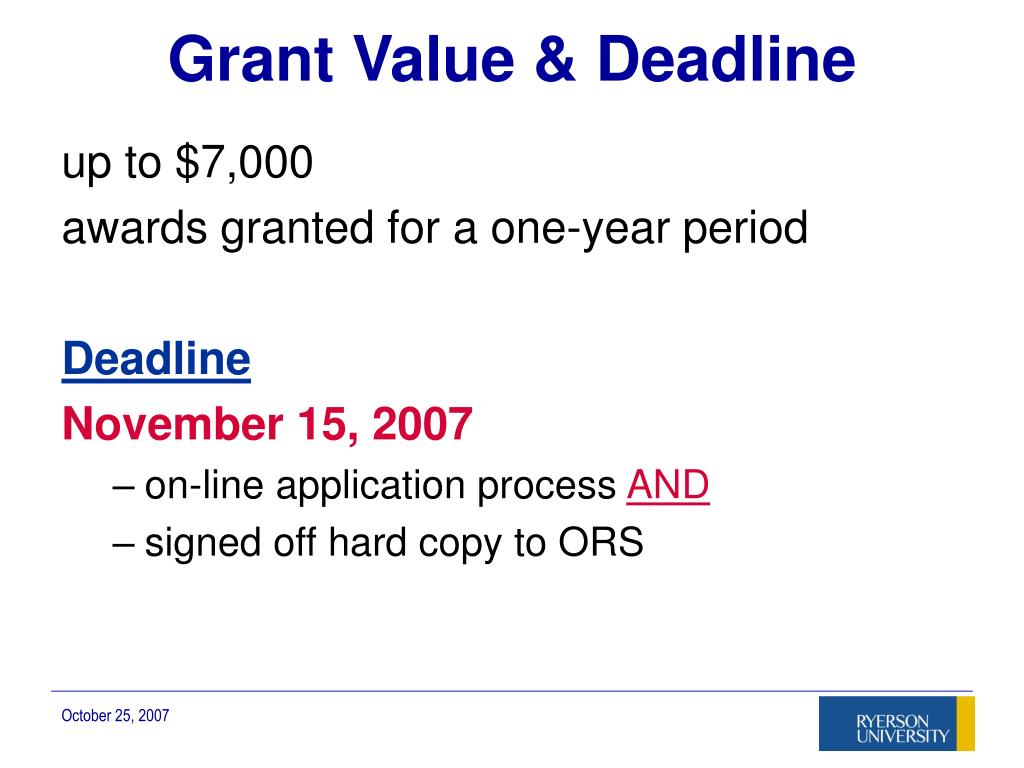 Grant Value & Deadline

up to \$7,000

awards granted for a one-year period

Deadline

November 15, 2007

– on-line application process AND

– signed off hard copy to ORS

October 25, 2007

RYERSON UNIVERSITY